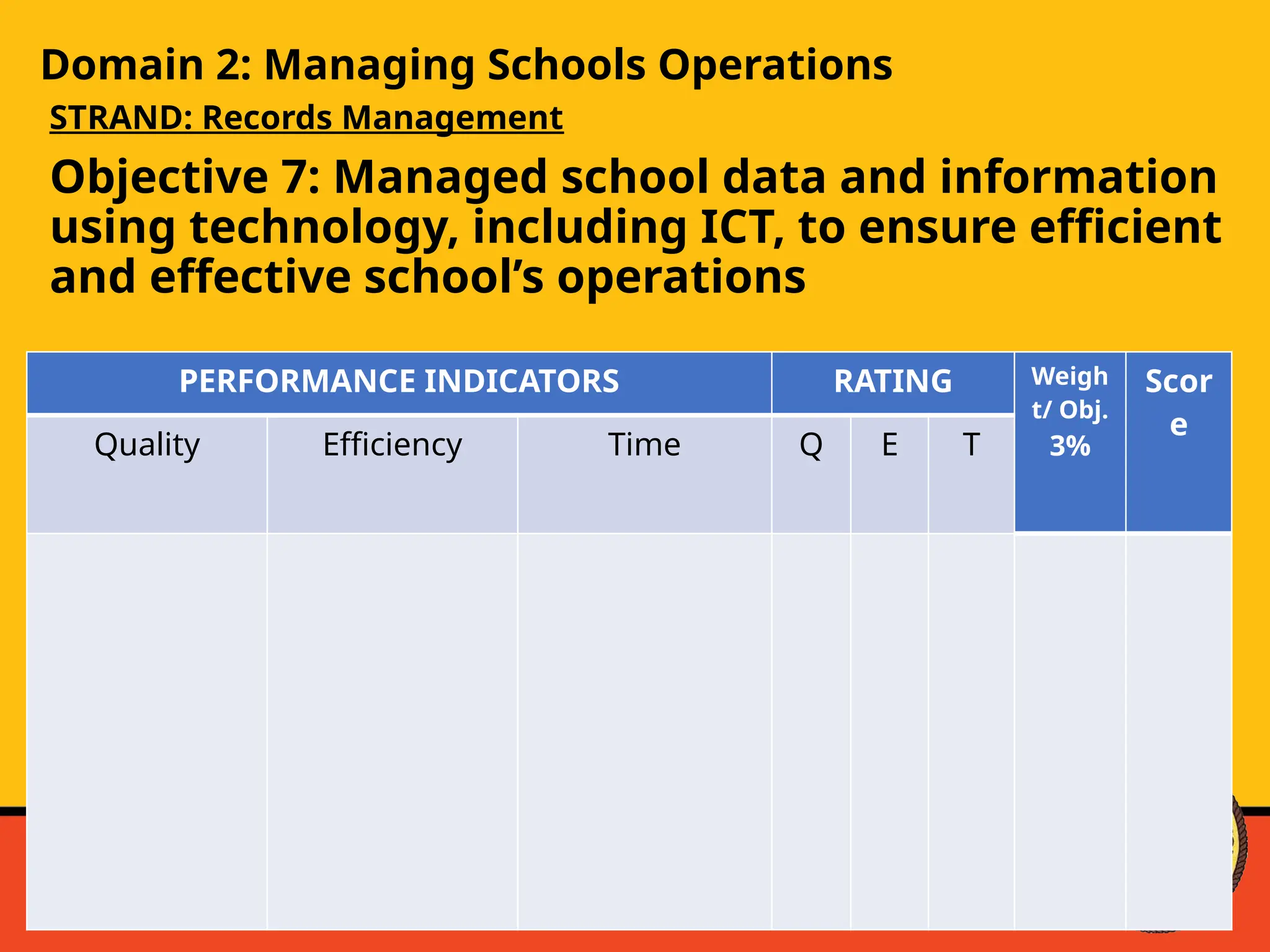 Domain 2: Managing Schools Operations

STRAND: Records Management

Objective 7: Managed school data and information using technology, including ICT, to ensure efficient and effective school's operations

| PERFORMANCE INDICATORS | | | RATING | | | Weight/ Obj. 3% | Score |
|---|---|---|---|---|---|---|---|
| Quality | Efficiency | Time | Q | E | T | | |
| | | | | | | | |